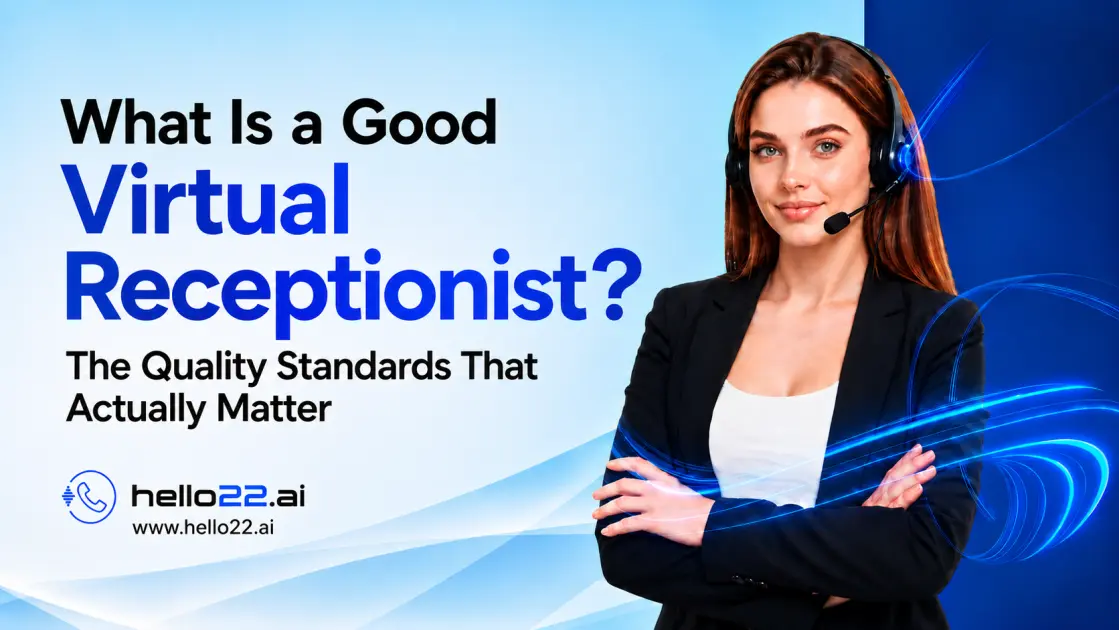 What Is a Good
Virtual
Receptionist?
The Quality Standards That Actually Matter

hello22.ai
www.hello22.ai